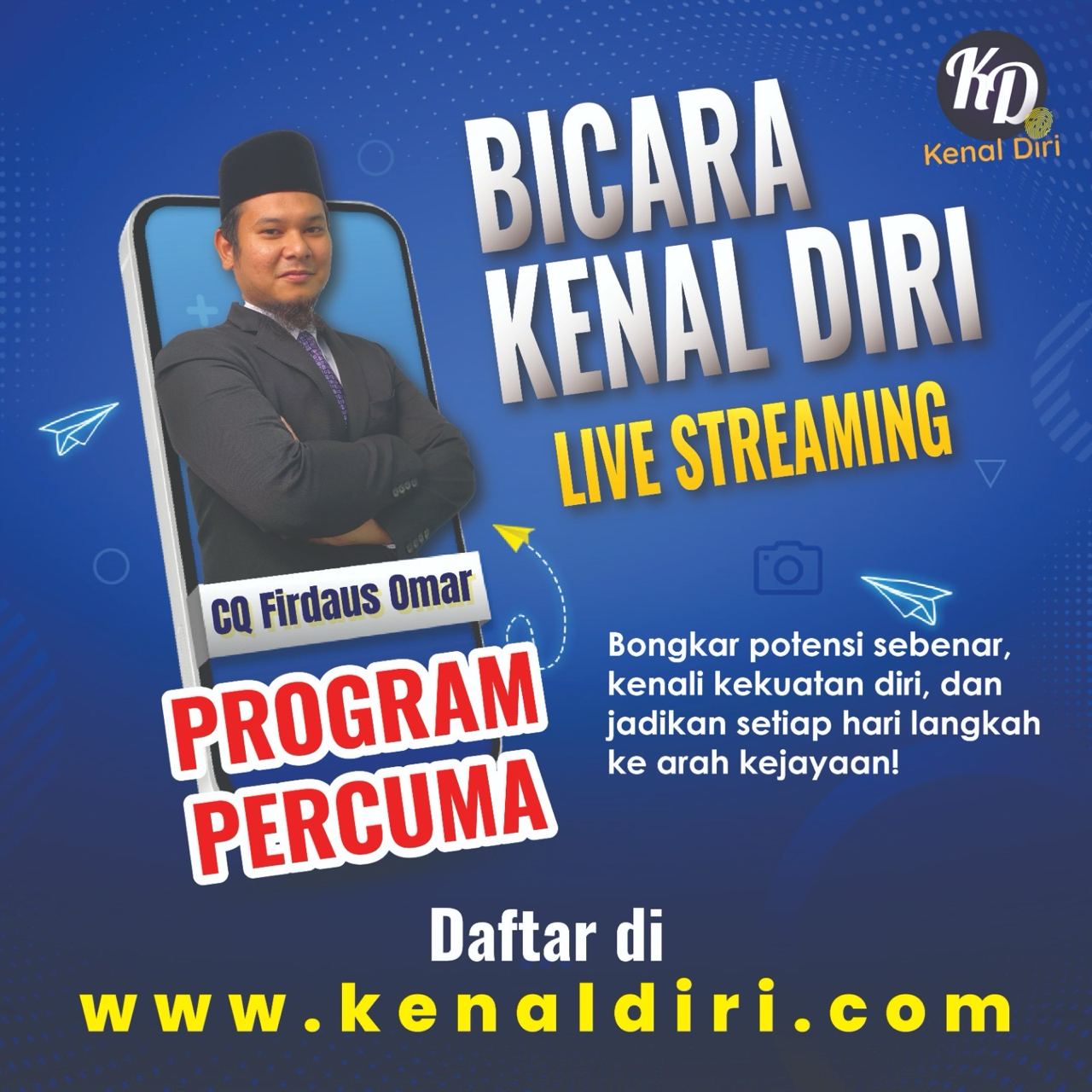 KD
Kenal Diri

BICARA
KENAL DIRI
LIVE STREAMING

CQ Firdaus Omar

PROGRAM
PERCUMA

Bongkar potensi sebenar, kenali kekuatan diri, dan jadikan setiap hari langkah ke arah kejayaan!

Daftar di
www.kenaldiri.com